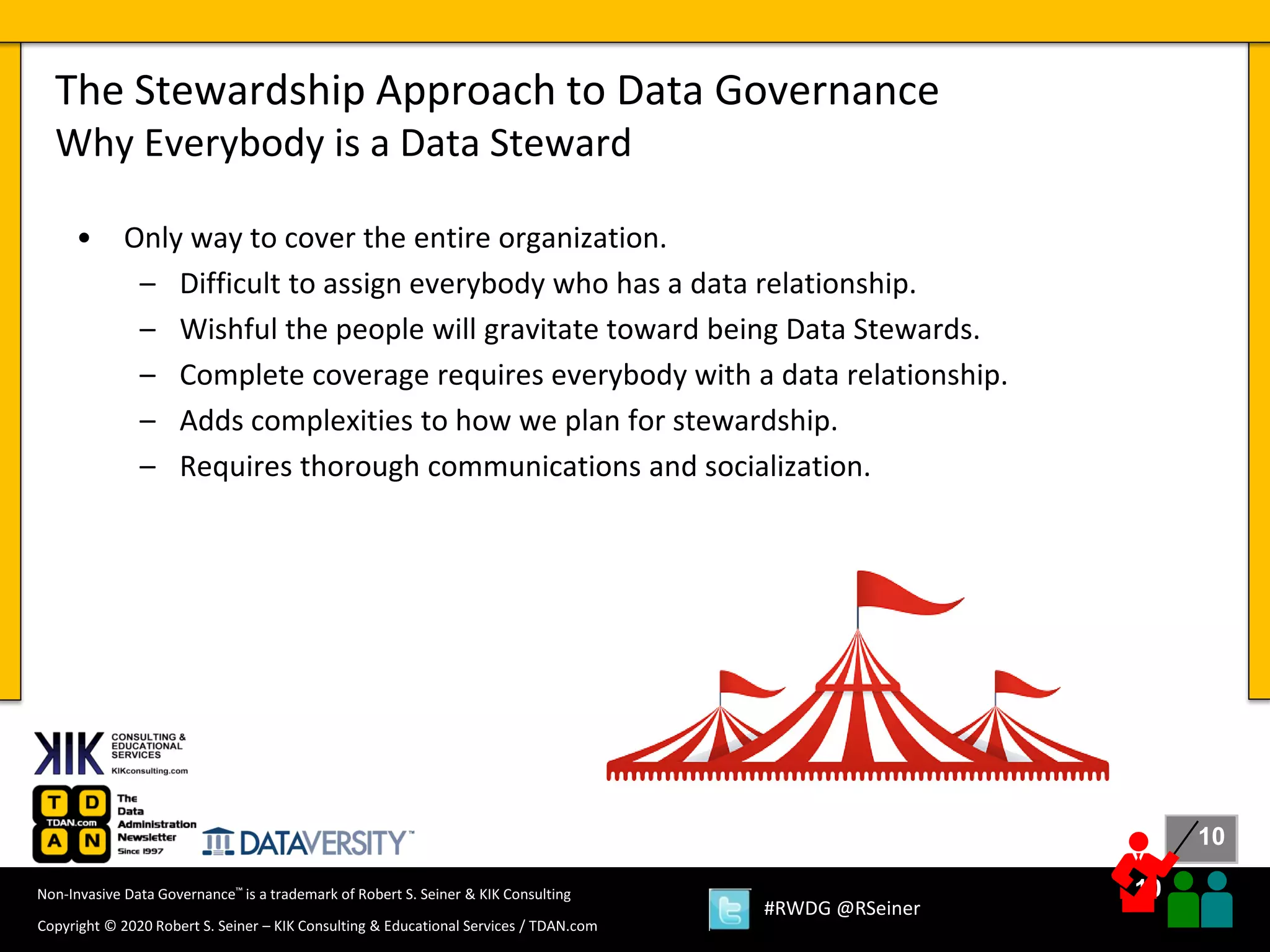 The Stewardship Approach to Data Governance
Why Everybody is a Data Steward

• Only way to cover the entire organization.
– Difficult to assign everybody who has a data relationship.
– Wishful the people will gravitate toward being Data Stewards.
– Complete coverage requires everybody with a data relationship.
– Adds complexities to how we plan for stewardship.
– Requires thorough communications and socialization.

KIK CONSULTING & EDUCATIONAL SERVICES
KIKconsulting.com

T D TDAN.com A N
The Data Administration Newsletter Since 1997

DATAVERSITY™

10

Non-Invasive Data Governance™ is a trademark of Robert S. Seiner & KIK Consulting

Copyright © 2020 Robert S. Seiner – KIK Consulting & Educational Services / TDAN.com

#RWDG @RSeiner